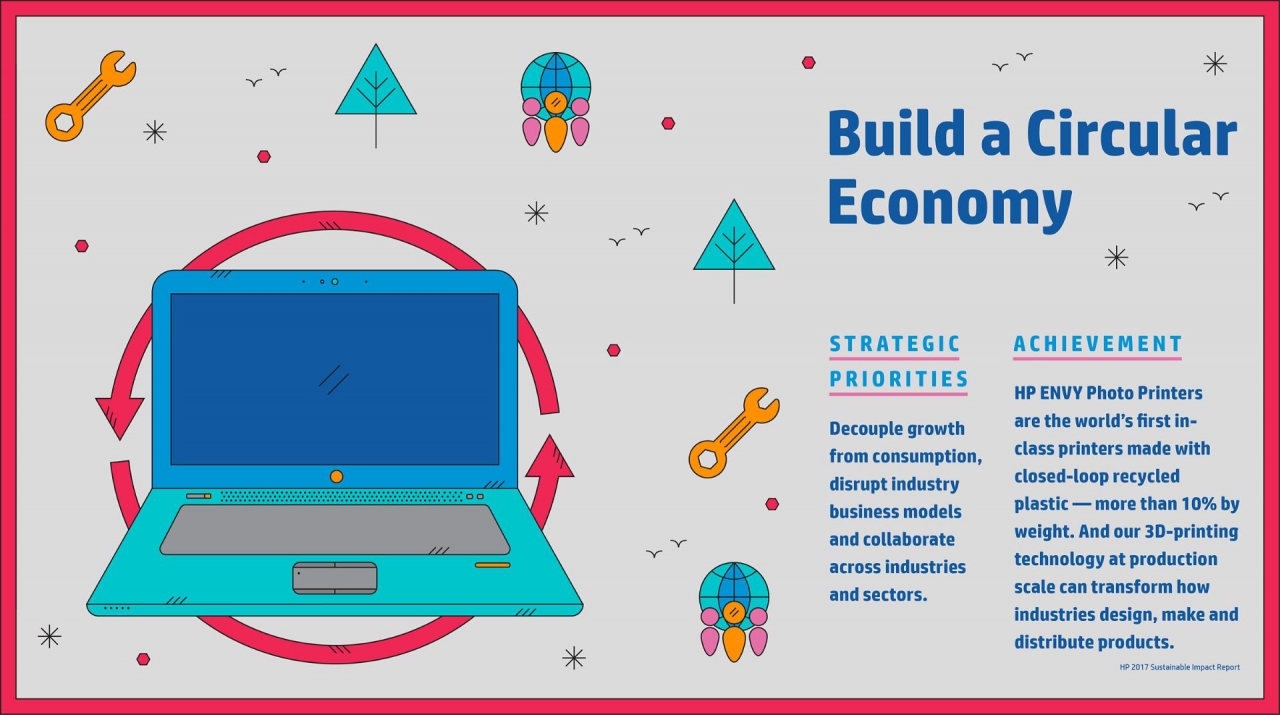 Build a Circular Economy

STRATEGIC PRIORITIES

Decouple growth from consumption, disrupt industry business models and collaborate across industries and sectors.

ACHIEVEMENT

HP ENVY Photo Printers are the world's first in-class printers made with closed-loop recycled plastic — more than 10% by weight. And our 3D-printing technology at production scale can transform how industries design, make and distribute products.

HP 2017 Sustainable Impact Report